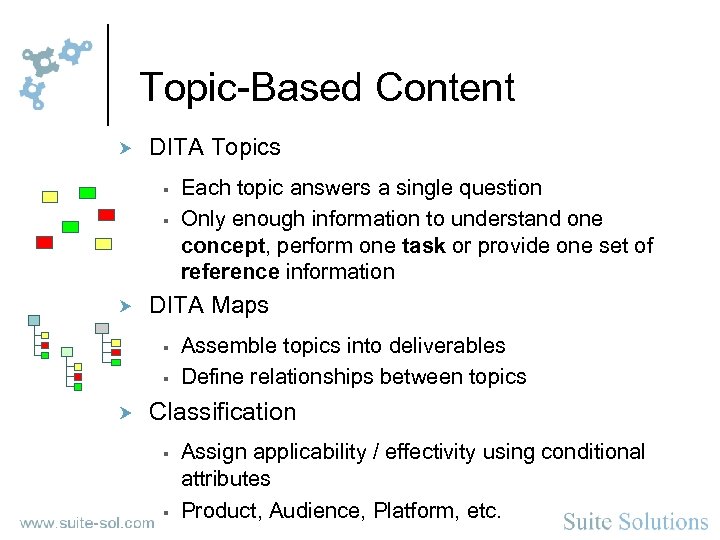 Topic-Based Content

DITA Topics

Each topic answers a single question

Only enough information to understand one concept, perform one task or provide one set of reference information

DITA Maps

Assemble topics into deliverables

Define relationships between topics

Classification

Assign applicability / effectivity using conditional attributes

Product, Audience, Platform, etc.

www.suite-sol.com

Suite Solutions